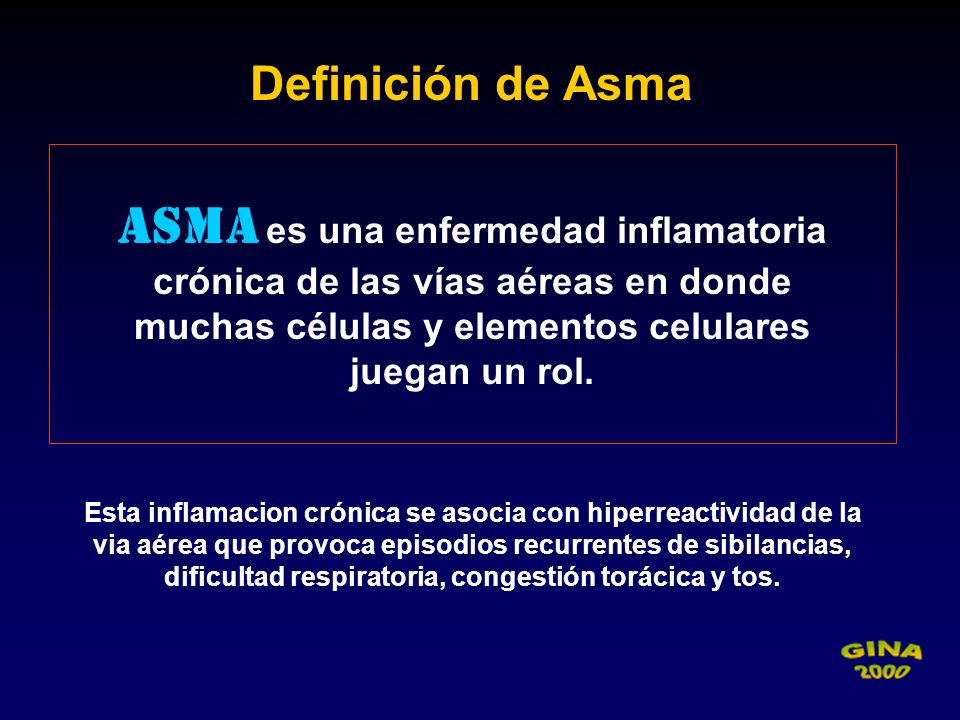 Definición de Asma

ASMA es una enfermedad inflamatoria crónica de las vías aéreas en donde muchas células y elementos celulares juegan un rol.

Esta inflamacion crónica se asocia con hiperreactividad de la via aérea que provoca episodios recurrentes de sibilancias, dificultad respiratoria, congestión torácica y tos.

GINA 2000